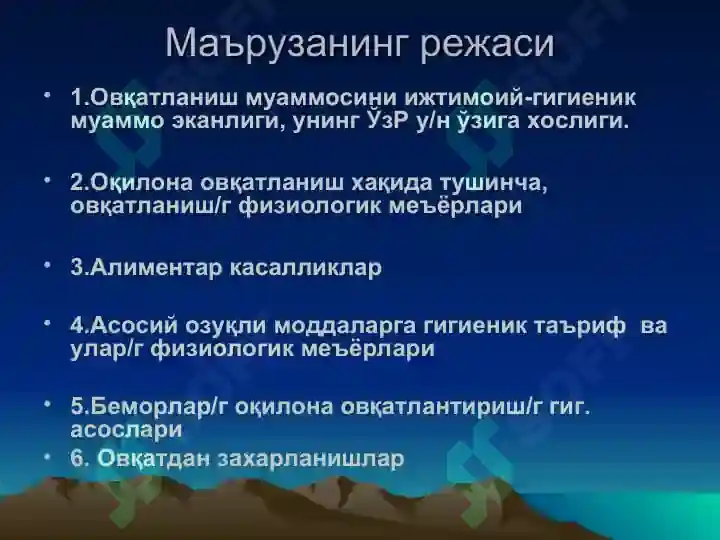 Маърузанинг режаси

• 1.Овқатланиш муаммосини ижтимоий-гигиеник муаммо эканлиги, унинг ЎзР у/н ўзига хослиги.

• 2.Оқилона овқатланиш хақида тушинча, овқатланиш/г физиологик меъёрлари

• 3.Алиментар касалликлар

• 4.Асосий озуқли моддаларга гигиеник таъриф ва улар/г физиологик меъёрлари

• 5.Беморлар/г оқилона овқатлантириш/г гиг. асослари

• 6. Овқатдан захарланишлар